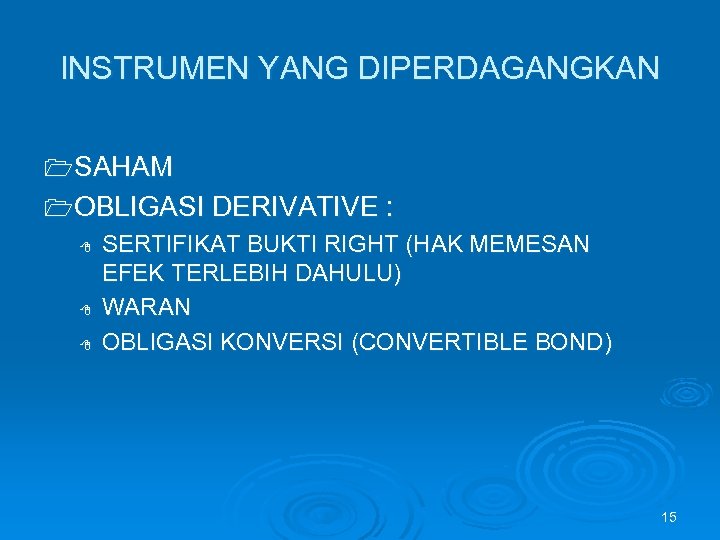 INSTRUMEN YANG DIPERDAGANGKAN

SAHAM

OBLIGASI DERIVATIVE :

SERTIFIKAT BUKTI RIGHT (HAK MEMESAN EFEK TERLEBIH DAHULU)

WARAN

OBLIGASI KONVERSI (CONVERTIBLE BOND)

15